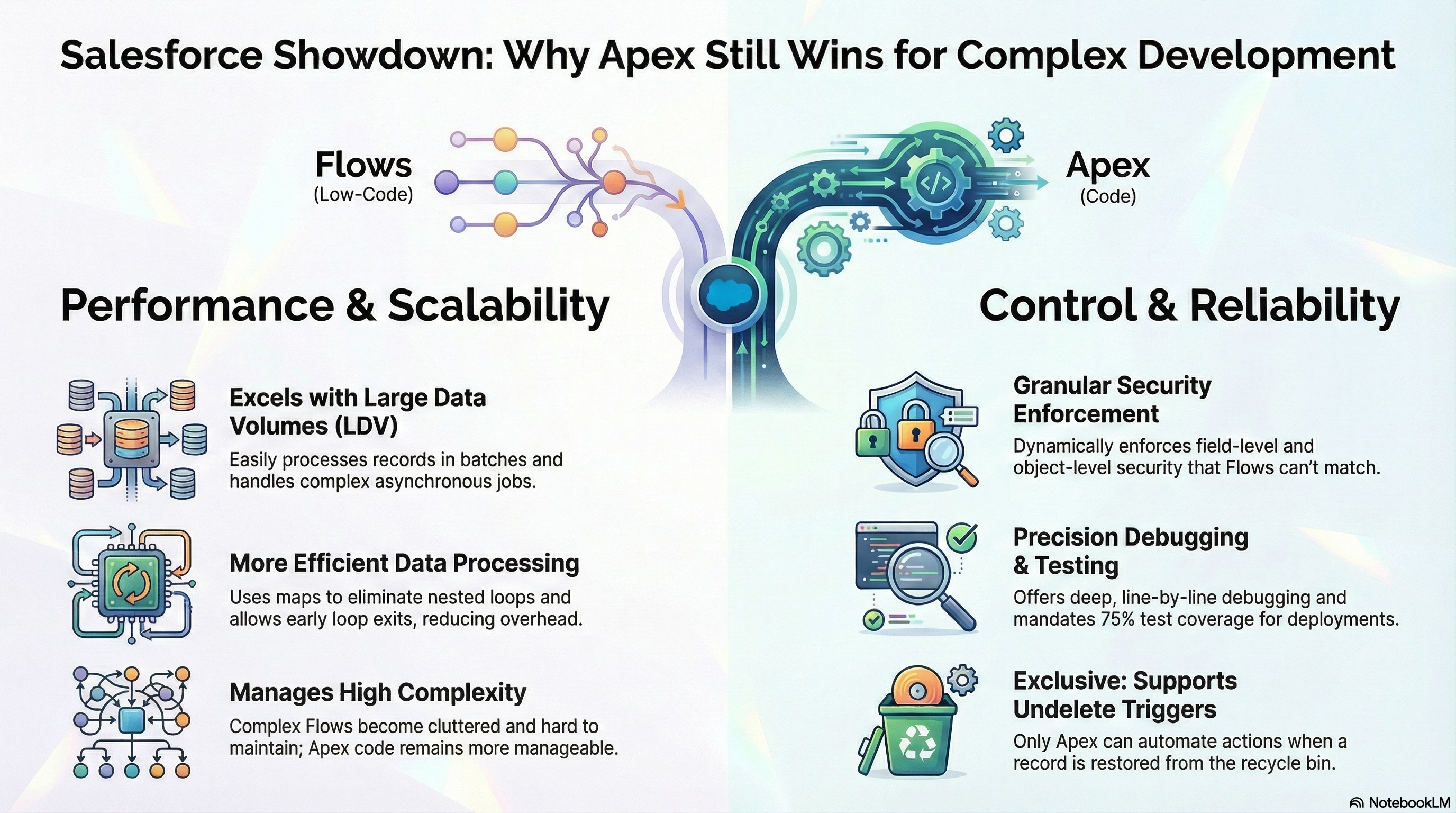 Salesforce Showdown: Why Apex Still Wins for Complex Development

Flows
(Low-Code)

Apex
(Code)

Performance & Scalability

Excels with Large Data Volumes (LDV)
Easily processes records in batches and handles complex asynchronous jobs.

More Efficient Data Processing
Uses maps to eliminate nested loops and allows early loop exits, reducing overhead.

Manages High Complexity
Complex Flows become cluttered and hard to maintain; Apex code remains more manageable.

Control & Reliability

Granular Security Enforcement
Dynamically enforces field-level and object-level security that Flows can't match.

Precision Debugging & Testing
Offers deep, line-by-line debugging and mandates 75% test coverage for deployments.

Exclusive: Supports Undelete Triggers
Only Apex can automate actions when a record is restored from the recycle bin.

NotebookLM